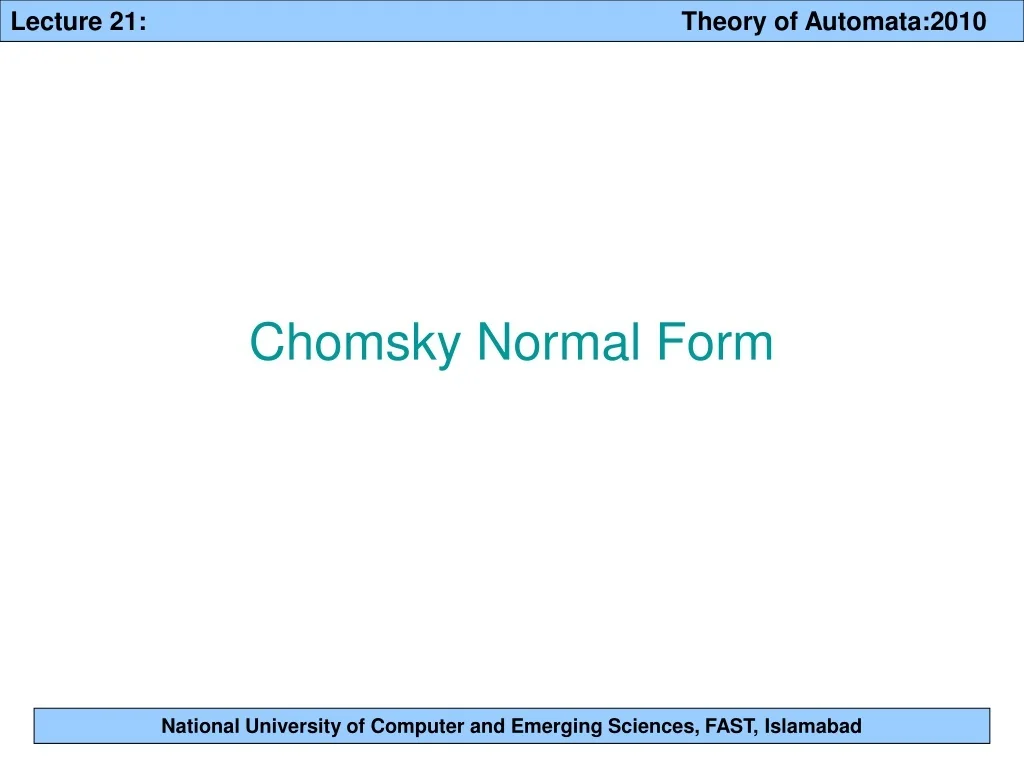 Lecture 21: Theory of Automata:2010

Chomsky Normal Form

National University of Computer and Emerging Sciences, FAST, Islamabad